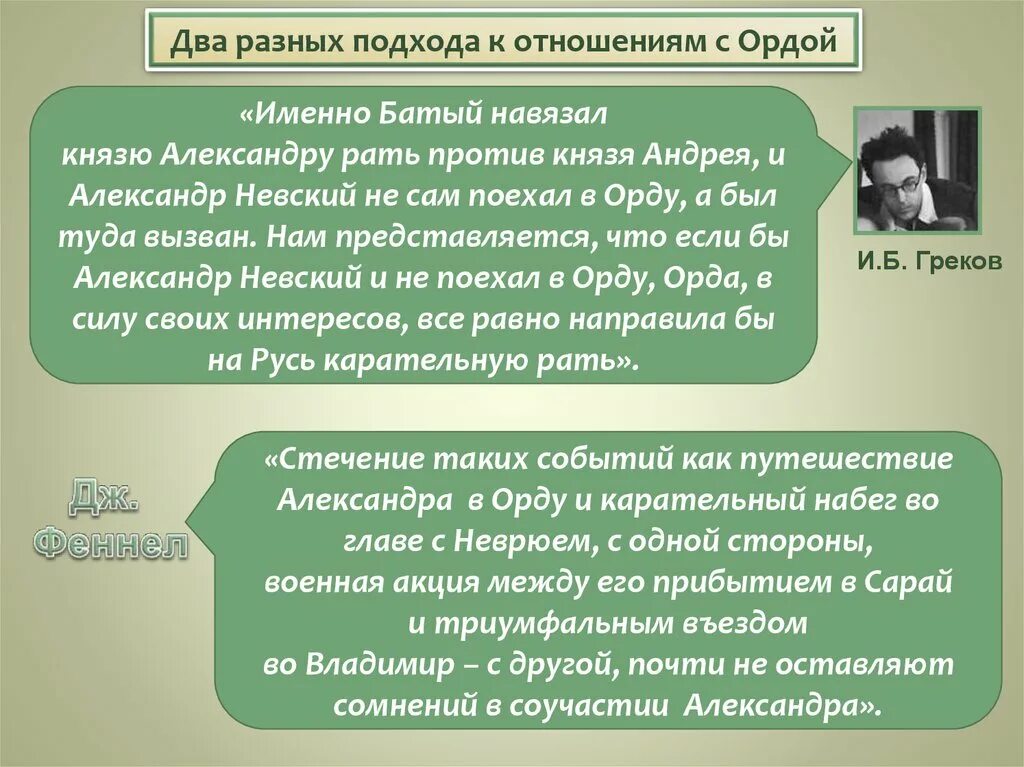 Два разных подхода к отношениям с Ордой

«Именно Батый навязал князю Александру рать против князя Андрея, и Александр Невский не сам поехал в Орду, а был туда вызван. Нам представляется, что если бы Александр Невский и не поехал в Орду, Орда, в силу своих интересов, все равно направила бы на Русь карательную рать».

И.Б. Греков

Дж. Феннел

«Стечение таких событий как путешествие Александра в Орду и карательный набег во главе с Неврюем, с одной стороны, военная акция между его прибытием в Сарай и триумфальным въездом во Владимир – с другой, почти не оставляют сомнений в соучастии Александра».